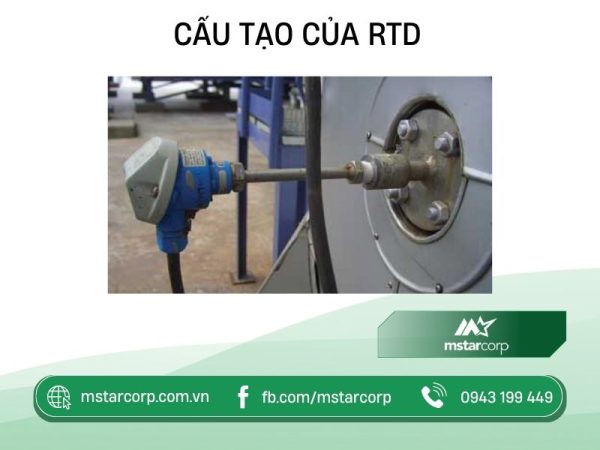 CẤU TẠO CỦA RTD

mstarcorp

mstarcorp.com.vn
fb.com/mstarcorp
0943 199 449